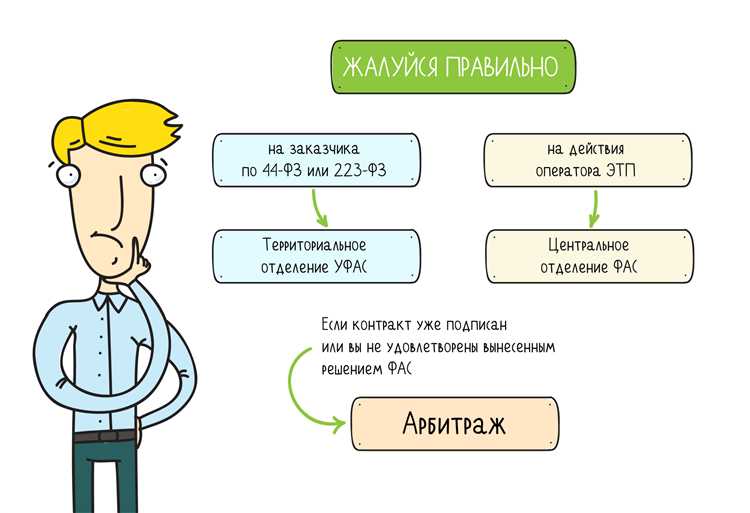 ЖАЛУЙСЯ ПРАВИЛЬНО

на заказчика по 44-ФЗ или 223-ФЗ

Территориальное отделение УФАС

на действия оператора ЭТП

Центральное отделение ФАС

Если контракт уже подписан или вы не удовлетворены вынесенным решением ФАС

Арбитраж